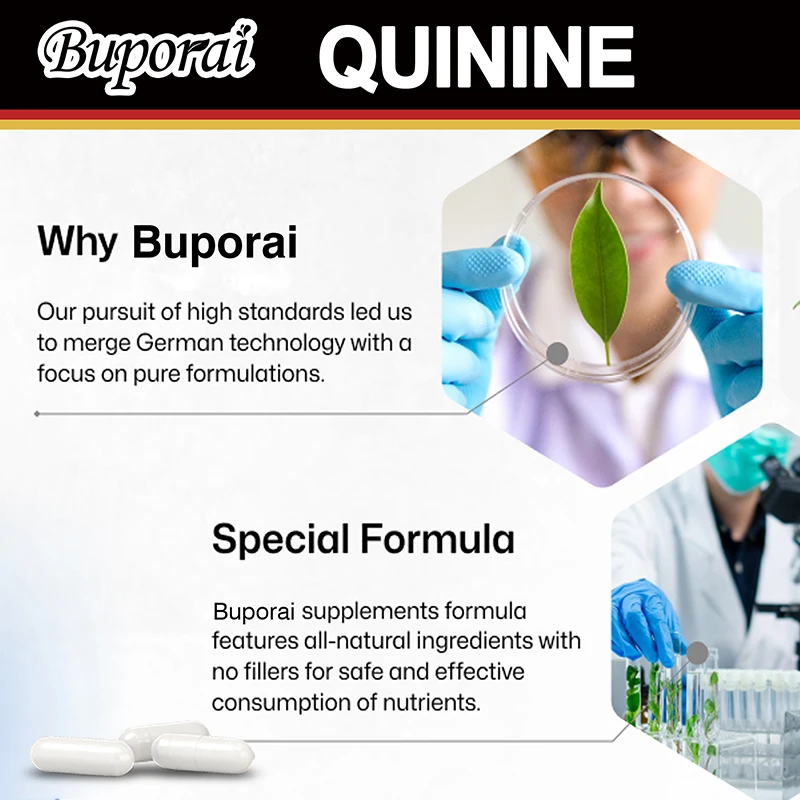 Buporai QUININE

Why Buporai

Our pursuit of high standards led us to merge German technology with a focus on pure formulations.

Special Formula

Buporai supplements formula features all-natural ingredients with no fillers for safe and effective consumption of nutrients.